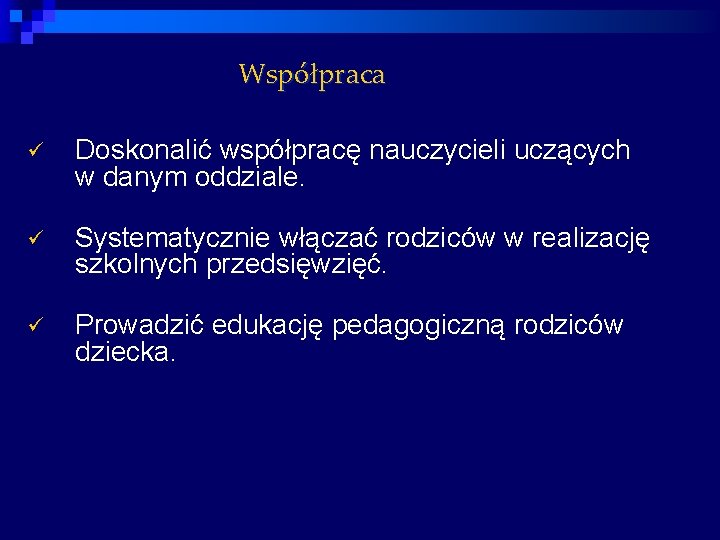 Współpraca

✓ Doskonalić współpracę nauczycieli uczących w danym oddziale.

✓ Systematycznie włączać rodziców w realizację szkolnych przedsięwzięć.

✓ Prowadzić edukację pedagogiczną rodziców dziecka.